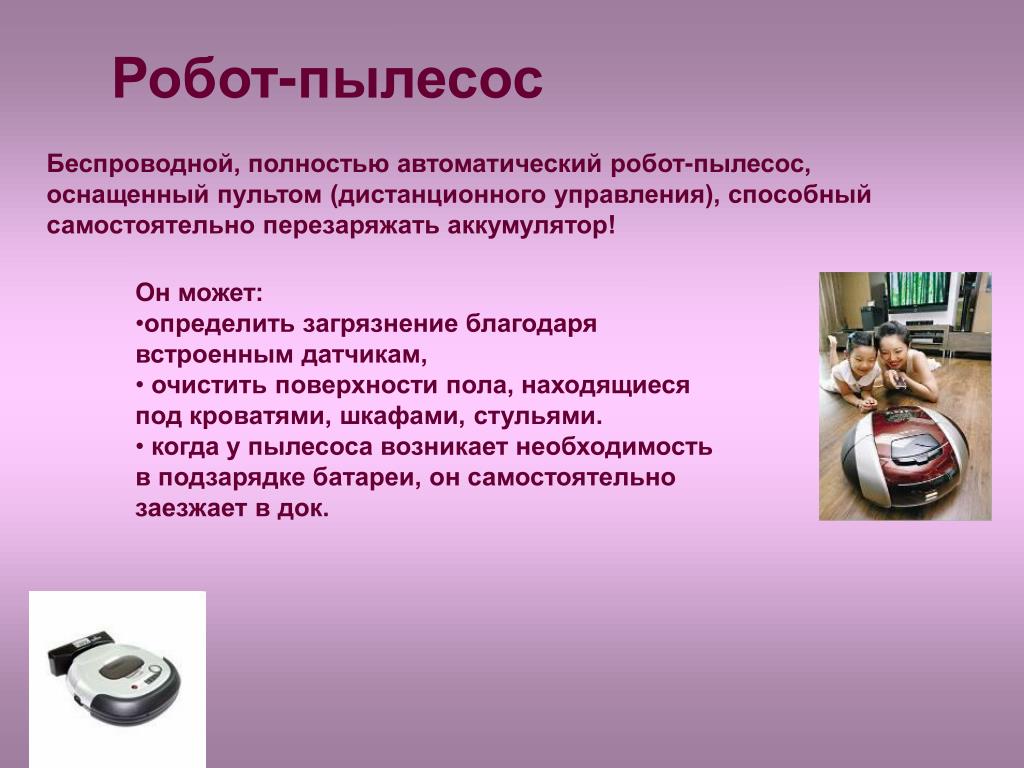 Робот-пылесос

Беспроводной, полностью автоматический робот-пылесос, оснащенный пультом (дистанционного управления), способный самостоятельно перезаряжать аккумулятор!

Он может:
•определить загрязнение благодаря встроенным датчикам,
• очистить поверхности пола, находящиеся под кроватями, шкафами, стульями.
• когда у пылесоса возникает необходимость в подзарядке батареи, он самостоятельно заезжает в док.